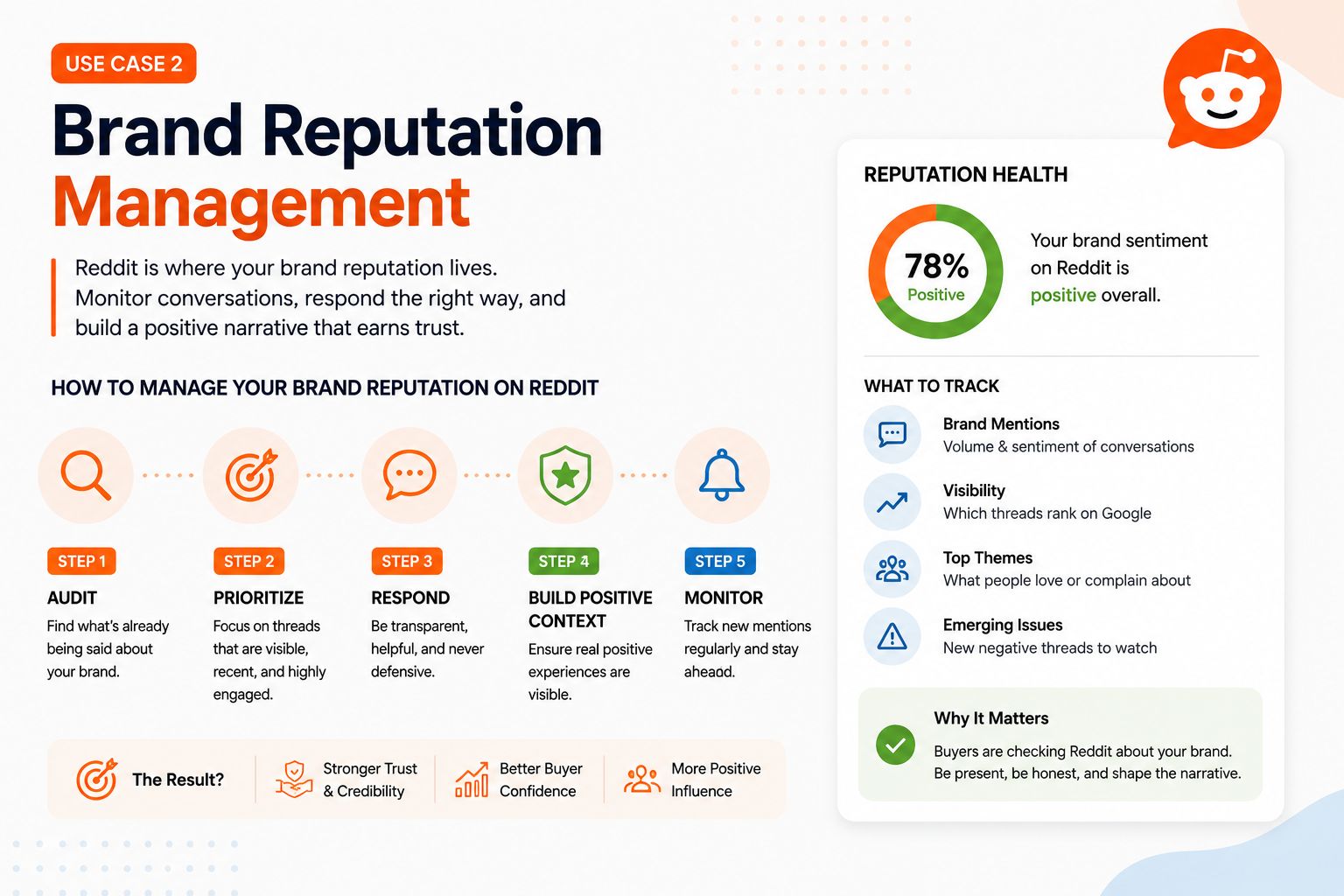 USE CASE 2

Brand Reputation Management

Reddit is where your brand reputation lives. Monitor conversations, respond the right way, and build a positive narrative that earns trust.

HOW TO MANAGE YOUR BRAND REPUTATION ON REDDIT

STEP 1
AUDIT
Find what's already being said about your brand.

STEP 2
PRIORITIZE
Focus on threads that are visible, recent, and highly engaged.

STEP 3
RESPOND
Be transparent, helpful, and never defensive.

STEP 4
BUILD POSITIVE CONTEXT
Ensure real positive experiences are visible.

STEP 5
MONITOR
Track new mentions regularly and stay aheaad.

The Result?
Stronger Trust & Credibility
Better Buyer Confidence
More Positive Influence

REPUTATION HEALTH

78%
Positive

Your brand sentiment on Reddit is positive overall.

WHAT TO TRACK

Brand Mentions
Volume & sentiment of conversations

Visibility
Which threads rank on Google

Top Themes
What people love or complain about

Emerging Issues
New negative threads to watch

Why It Matters
Buyers are checking Reddit about your brand. Be present, be honest, and shape the narrative.